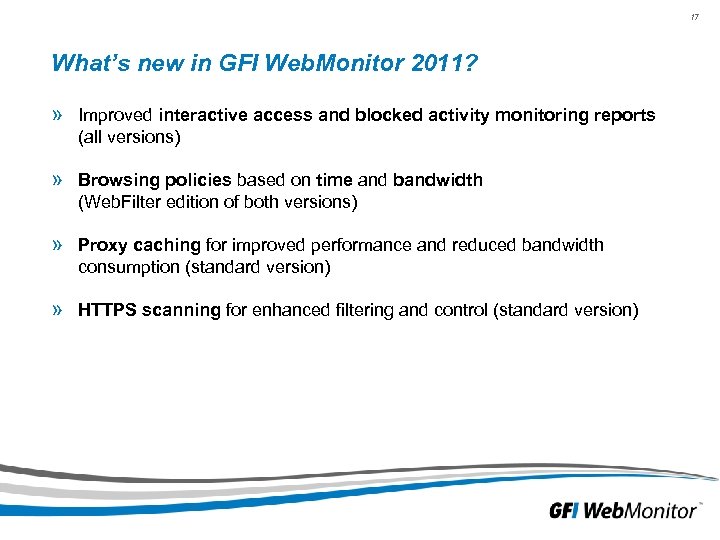 17

What's new in GFI WebMonitor 2011?

» Improved interactive access and blocked activity monitoring reports (all versions)

» Browsing policies based on time and bandwidth (WebFilter edition of both versions)

» Proxy caching for improved performance and reduced bandwidth consumption (standard version)

» HTTPS scanning for enhanced filtering and control (standard version)

GFI WebMonitor™